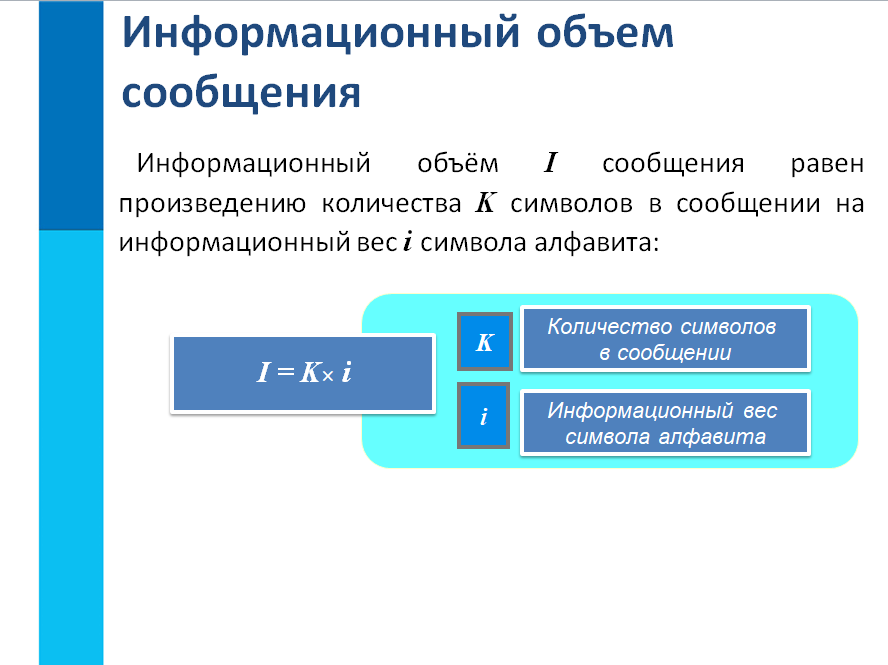 Информационный объем сообщения

Информационный объём $I$ сообщения равен произведению количества $K$ символов в сообщении на информационный вес $i$ символа алфавита:

$I = K \times i$

$K$

Количество символов в сообщении

$i$

Информационный вес символа алфавита